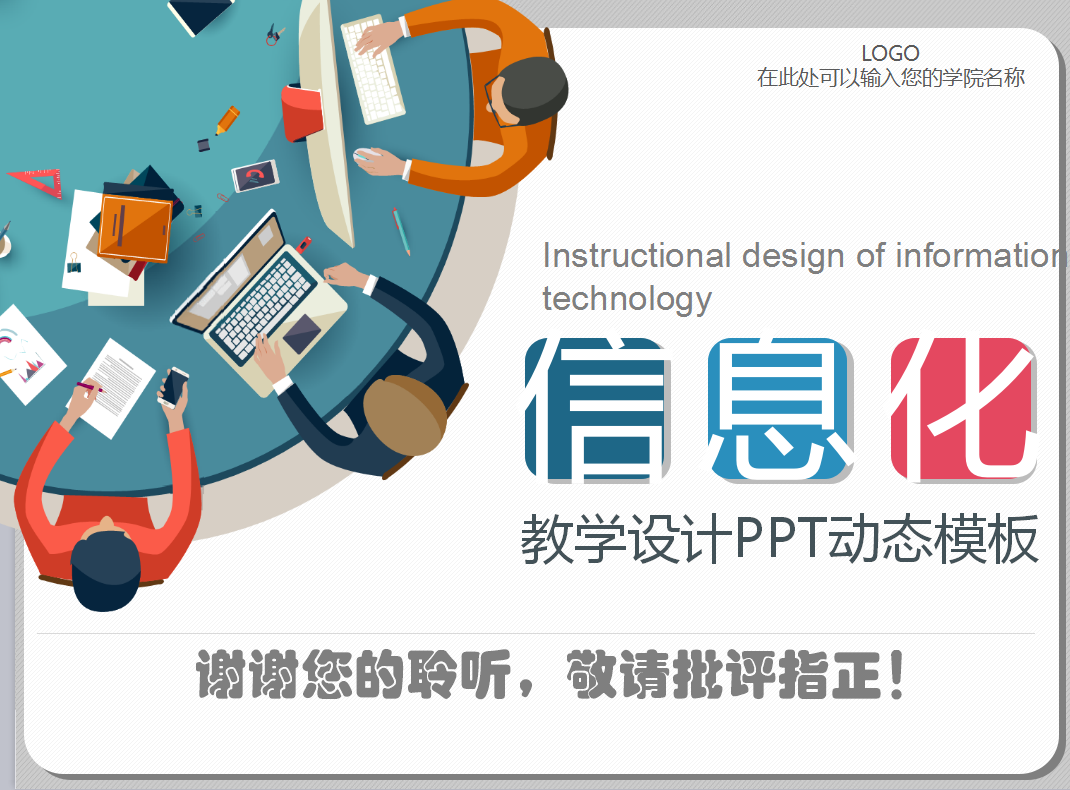 LOGO
在此处可以输入您的学院名称

Instructional design of information technology

信息化

教学设计PPT动态模板

谢谢您的聆听，敬请批评指正！